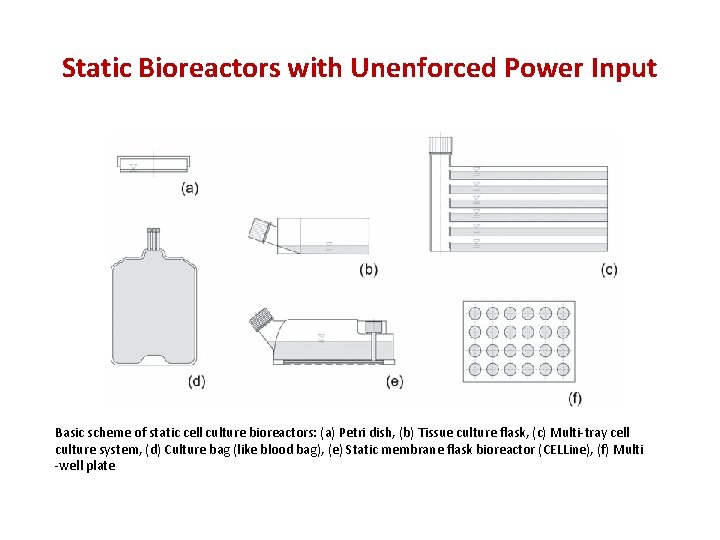 Static Bioreactors with Unenforced Power Input

(a)

(b)

(c)

(d)

(e)

(f)

Basic scheme of static cell culture bioreactors: (a) Petri dish, (b) Tissue culture flask, (c) Multi-tray cell culture system, (d) Culture bag (like blood bag), (e) Static membrane flask bioreactor (CELLine), (f) Multi -well plate